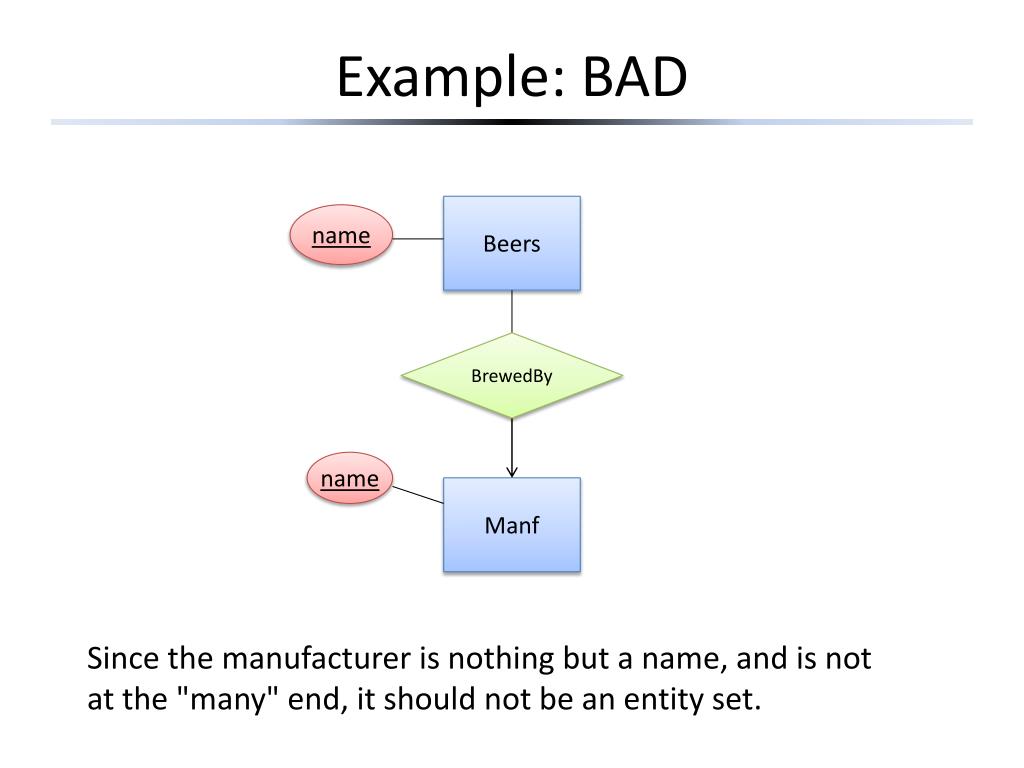 Example: BAD

name

Beers

BrewedBy

name

Manf

Since the manufacturer is nothing but a name, and is not at the "many" end, it should not be an entity set.